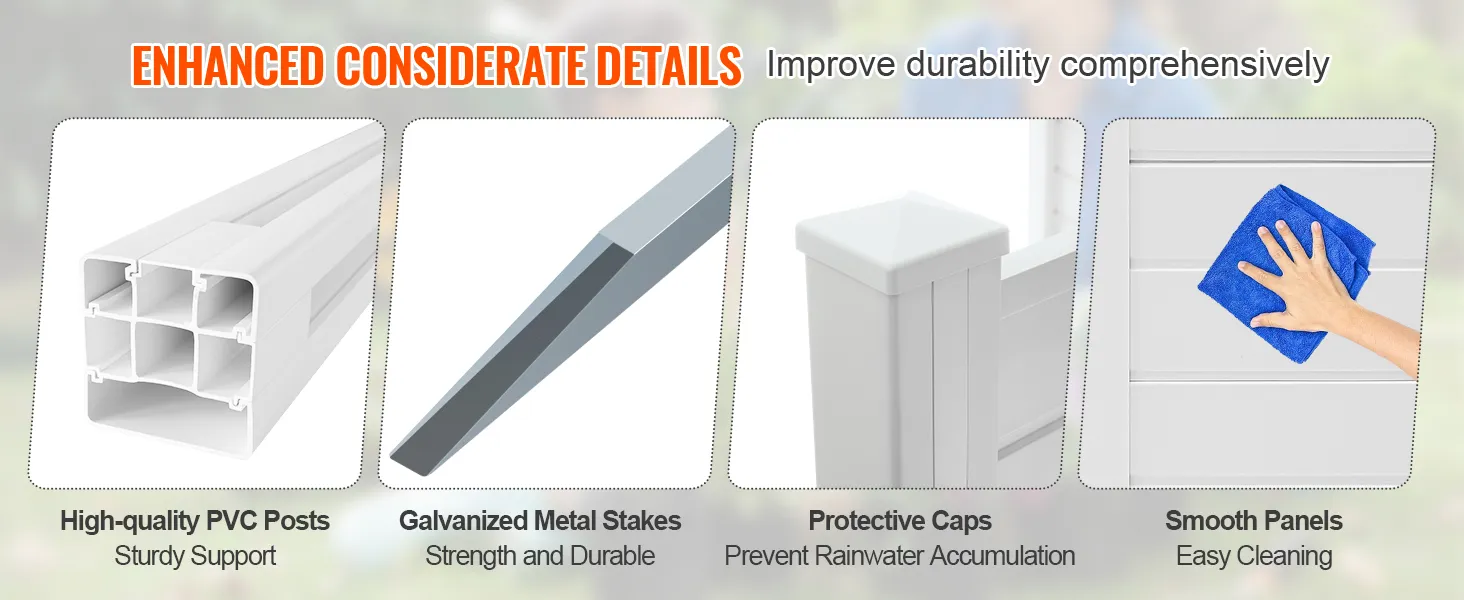 ENHANCED CONSIDERATE DETAILS Improve durability comprehensively

High-quality PVC Posts
Sturdy Support

Galvanized Metal Stakes
Strength and Durable

Protective Caps
Prevent Rainwater Accumulation

Smooth Panels
Easy Cleaning